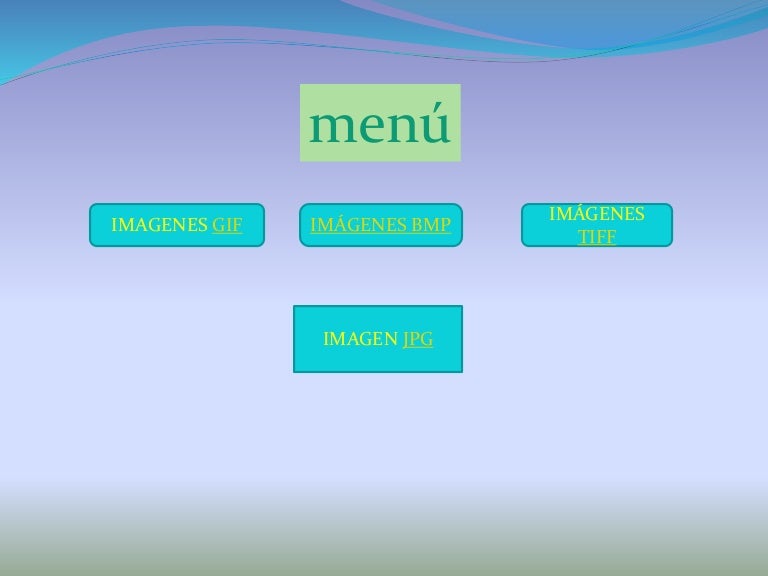 menú

IMAGENES GIF

IMÁGENES BMP

IMÁGENES TIFF

IMAGEN JPG